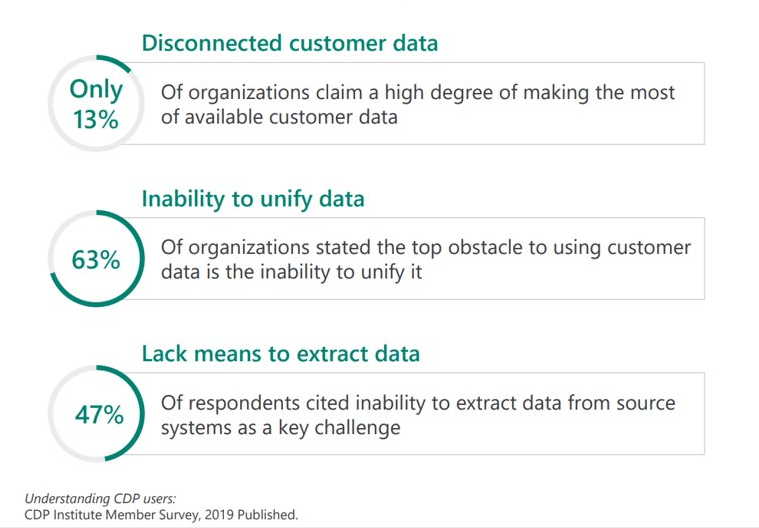 Disconnected customer data

Only 13%

Of organizations claim a high degree of making the most of available customer data

Inability to unify data

63%

Of organizations stated the top obstacle to using customer data is the inability to unify it

Lack means to extract data

47%

Of respondents cited inability to extract data from source systems as a key challenge

Understanding CDP users:
CDP Institute Member Survey, 2019 Published.